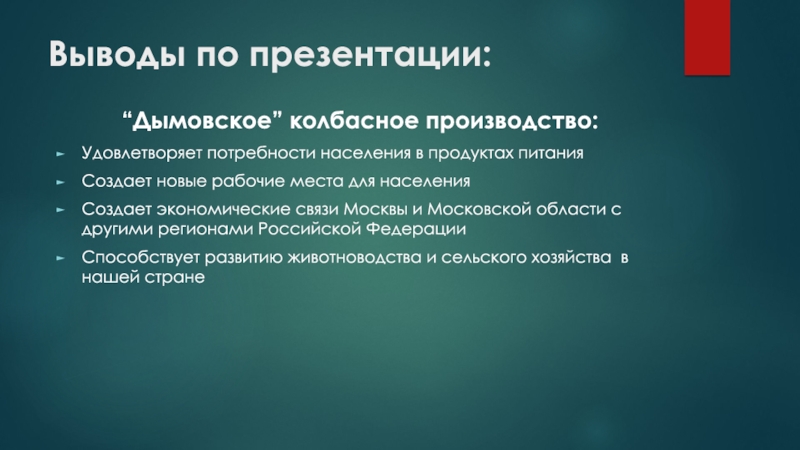 Выводы по презентации:

“Дымовское” колбасное производство:

► Удовлетворяет потребности населения в продуктах питания

► Создает новые рабочие места для населения

► Создает экономические связи Москвы и Московской области с другими регионами Российской Федерации

► Способствует развитию животноводства и сельского хозяйства в нашей стране